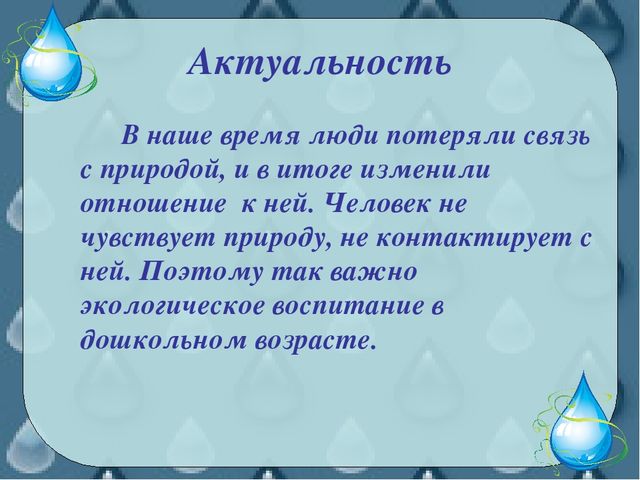 Актуальность

В наше время люди потеряли связь с природой, и в итоге изменили отношение к ней. Человек не чувствует природу, не контактирует с ней. Поэтому так важно экологическое воспитание в дошкольном возрасте.